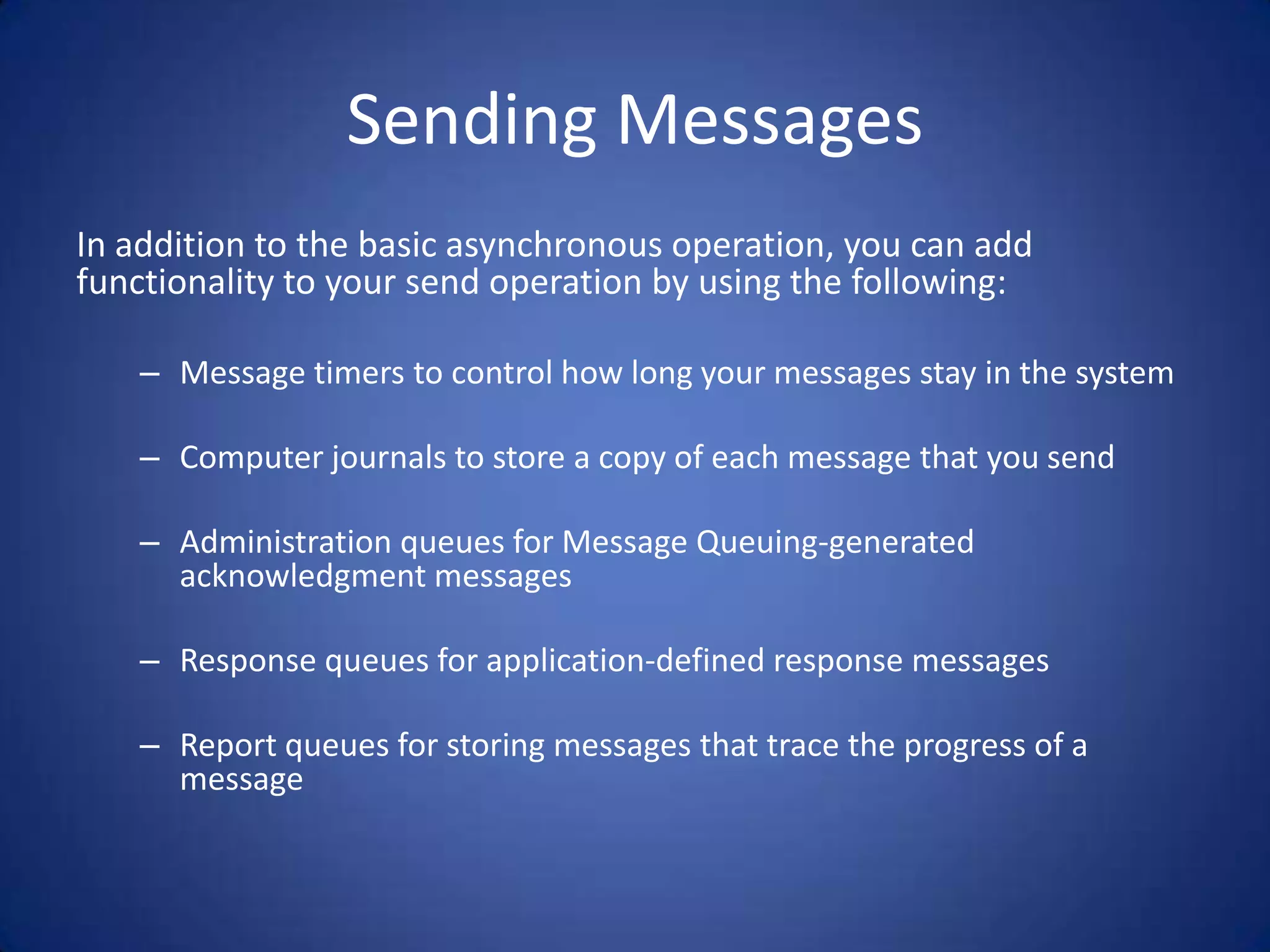 Sending Messages

In addition to the basic asynchronous operation, you can add functionality to your send operation by using the following:

– Message timers to control how long your messages stay in the system

– Computer journals to store a copy of each message that you send

– Administration queues for Message Queuing-generated acknowledgment messages

– Response queues for application-defined response messages

– Report queues for storing messages that trace the progress of a message